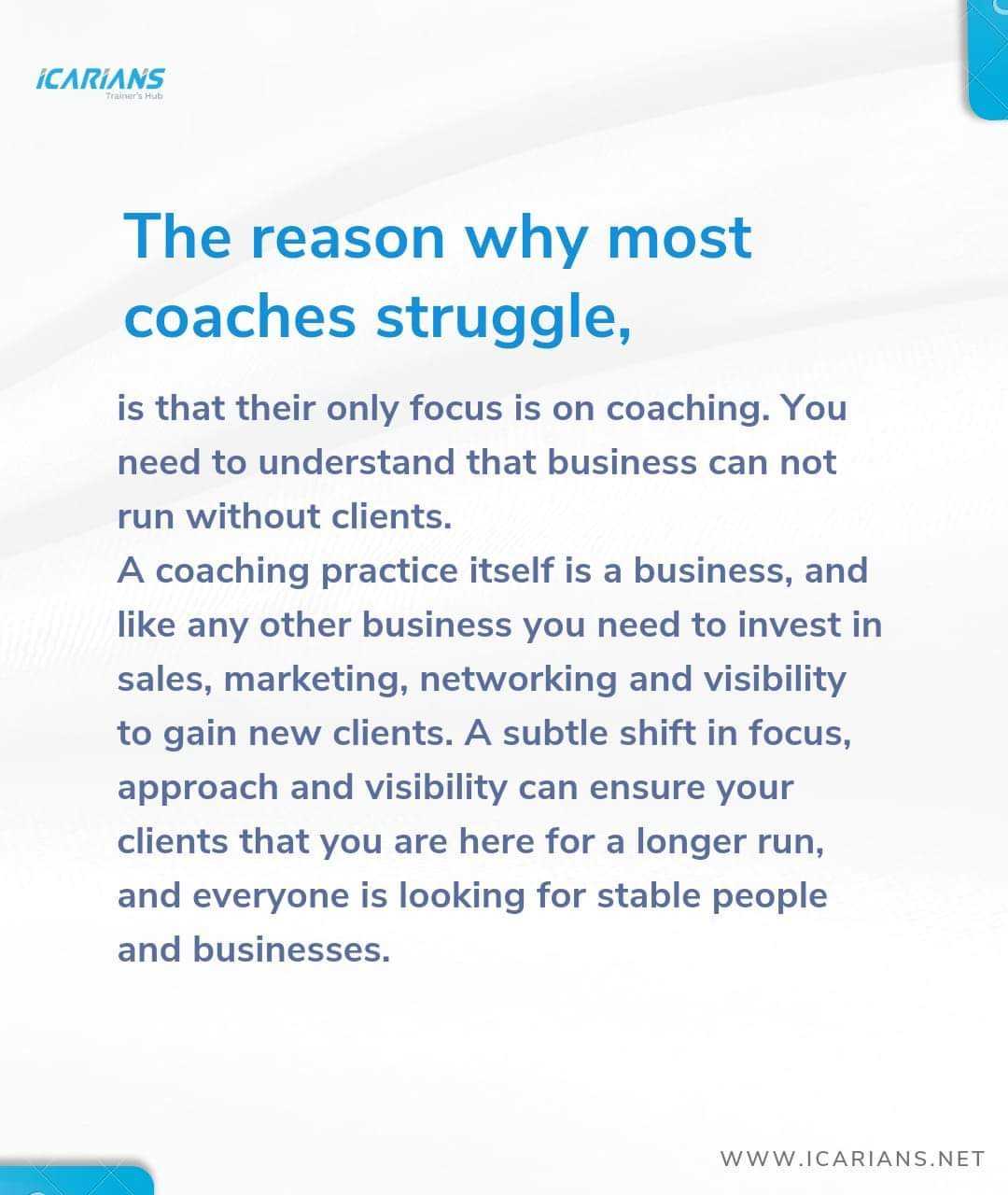 ICARIANS
Trainer's Hub

The reason why most coaches struggle,

is that their only focus is on coaching. You need to understand that business can not run without clients.
A coaching practice itself is a business, and like any other business you need to invest in sales, marketing, networking and visibility to gain new clients. A subtle shift in focus, approach and visibility can ensure your clients that you are here for a longer run, and everyone is looking for stable people and businesses.

WWW.ICARIANS.NET